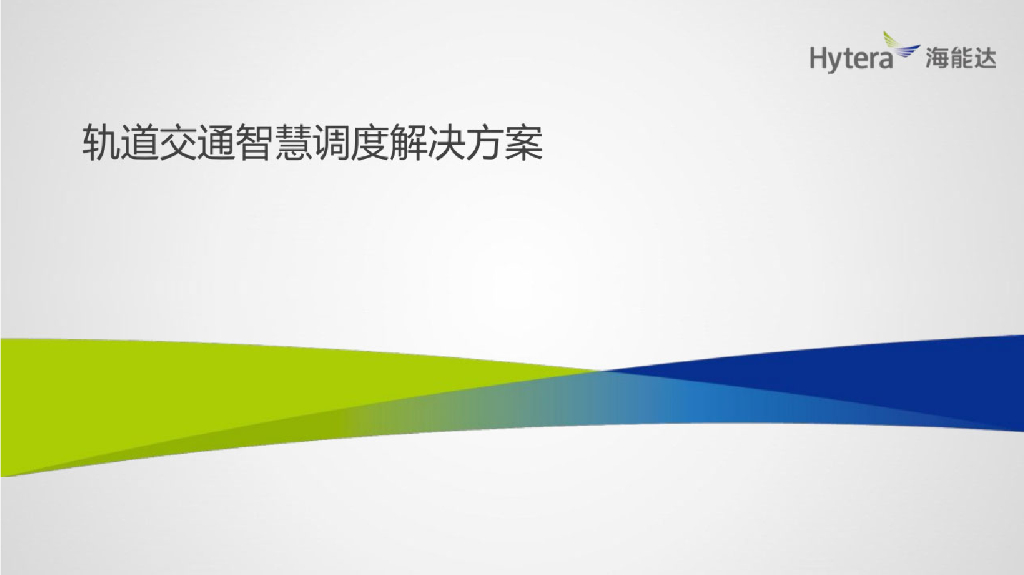 Hytera 海能达

轨道交通智慧调度解决方案